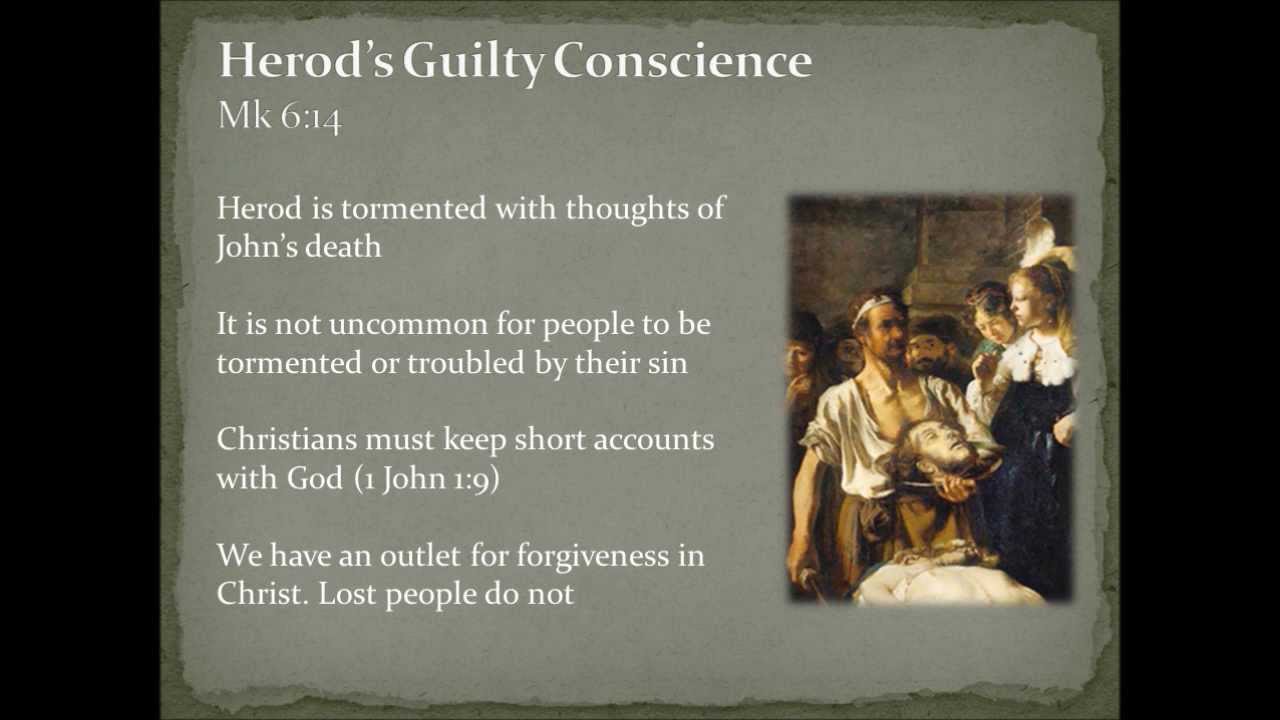 Herod's Guilty Conscience
Mk 6:14

Herod is tormented with thoughts of John's death

It is not uncommon for people to be tormented or troubled by their sin

Christians must keep short accounts with God (1 John 1:9)

We have an outlet for forgiveness in Christ. Lost people do not